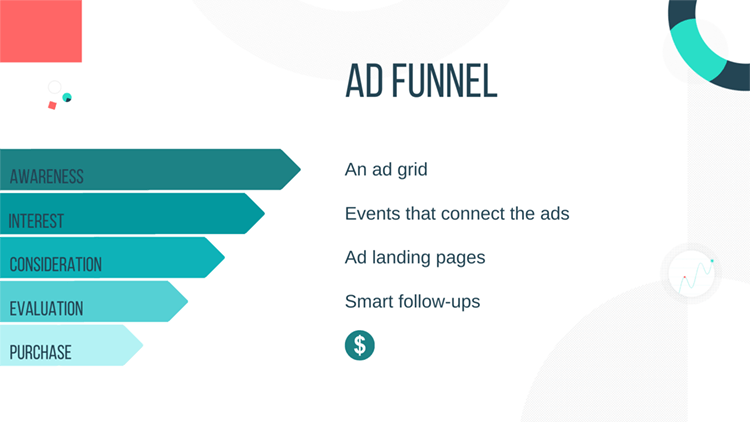 AD FUNNEL

AWARENESS

INTEREST

CONSIDERATION

EVALUATION

PURCHASE

An ad grid

Events that connect the ads

Ad landing pages

Smart follow-ups

$